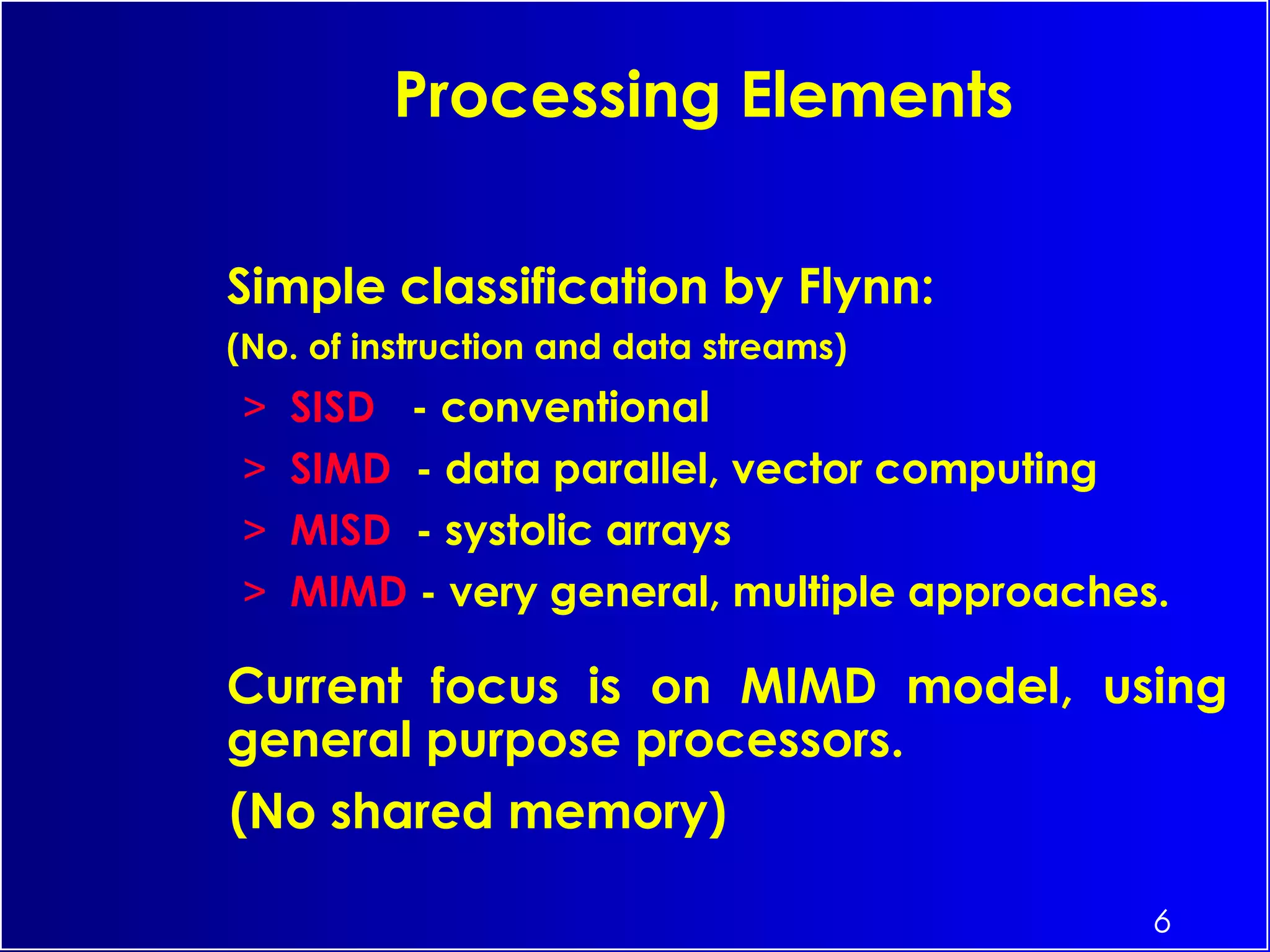 Processing Elements

Simple classification by Flynn:

(No. of instruction and data streams)

> SISD - conventional

> SIMD - data parallel, vector computing

> MISD - systolic arrays

> MIMD - very general, multiple approaches.

Current focus is on MIMD model, using general purpose processors.

(No shared memory)

6